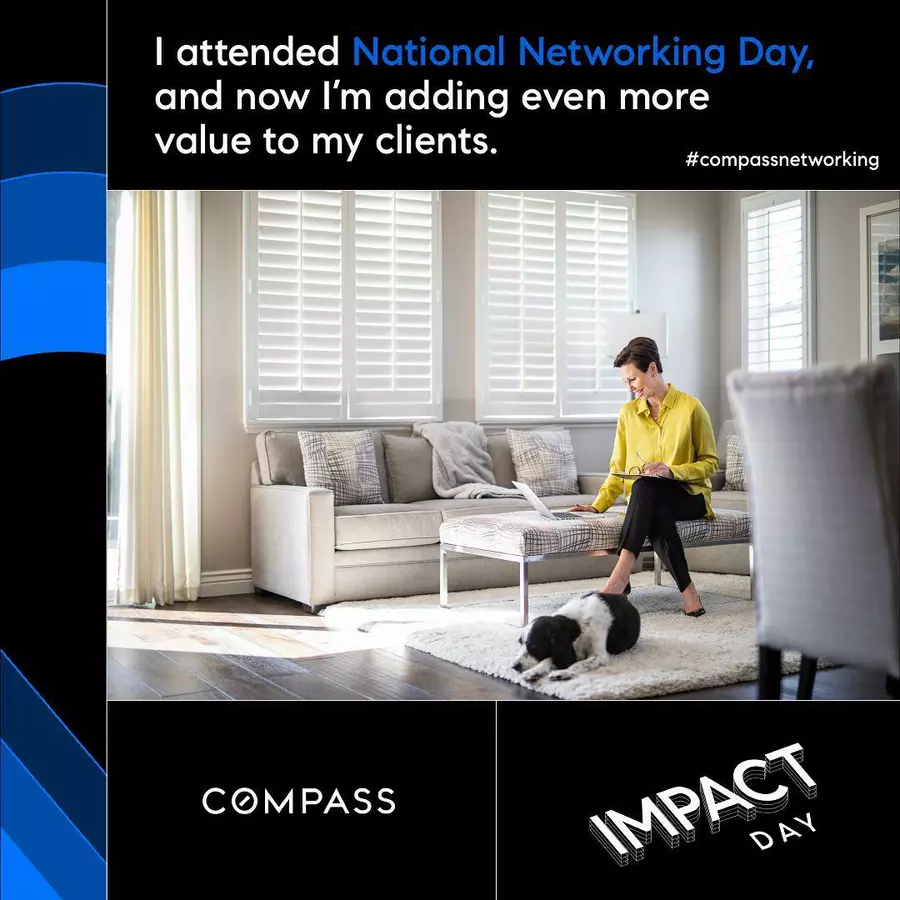 I attended National Networking Day, and now I'm adding even more value to my clients.

#compassnetworking

COMPASS

IMPACT DAY